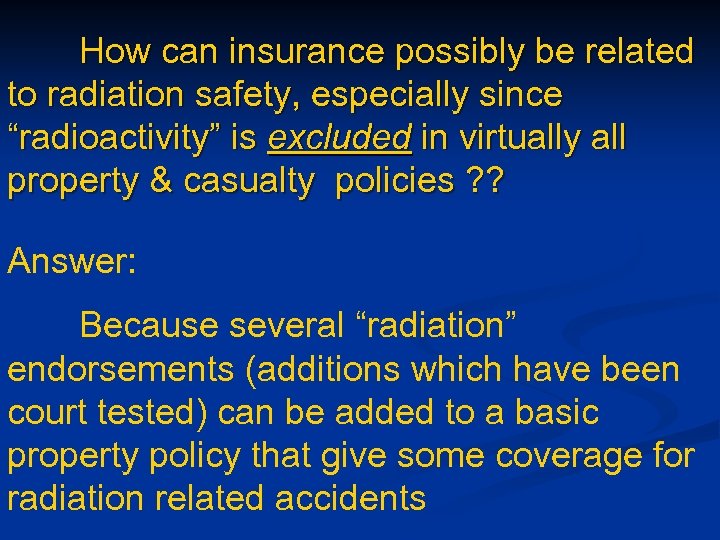 How can insurance possibly be related to radiation safety, especially since “radioactivity” is excluded in virtually all property & casualty policies ??

Answer:

Because several “radiation” endorsements (additions which have been court tested) can be added to a basic property policy that give some coverage for radiation related accidents